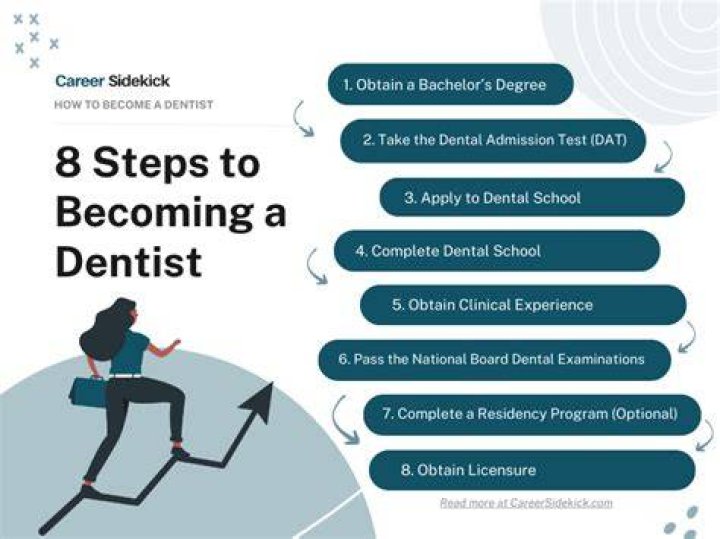 Career Sidekick
HOW TO BECOME A DENTIST

8 Steps to Becoming a Dentist

1. Obtain a Bachelor's Degree

2. Take the Dental Admission Test (DAT)

3. Apply to Dental School

4. Complete Dental School

5. Obtain Clinical Experience

6. Pass the National Board Dental Examinations

7. Complete a Residency Program (Optional)

8. Obtain Licensure

Read more at CareerSidekick.com